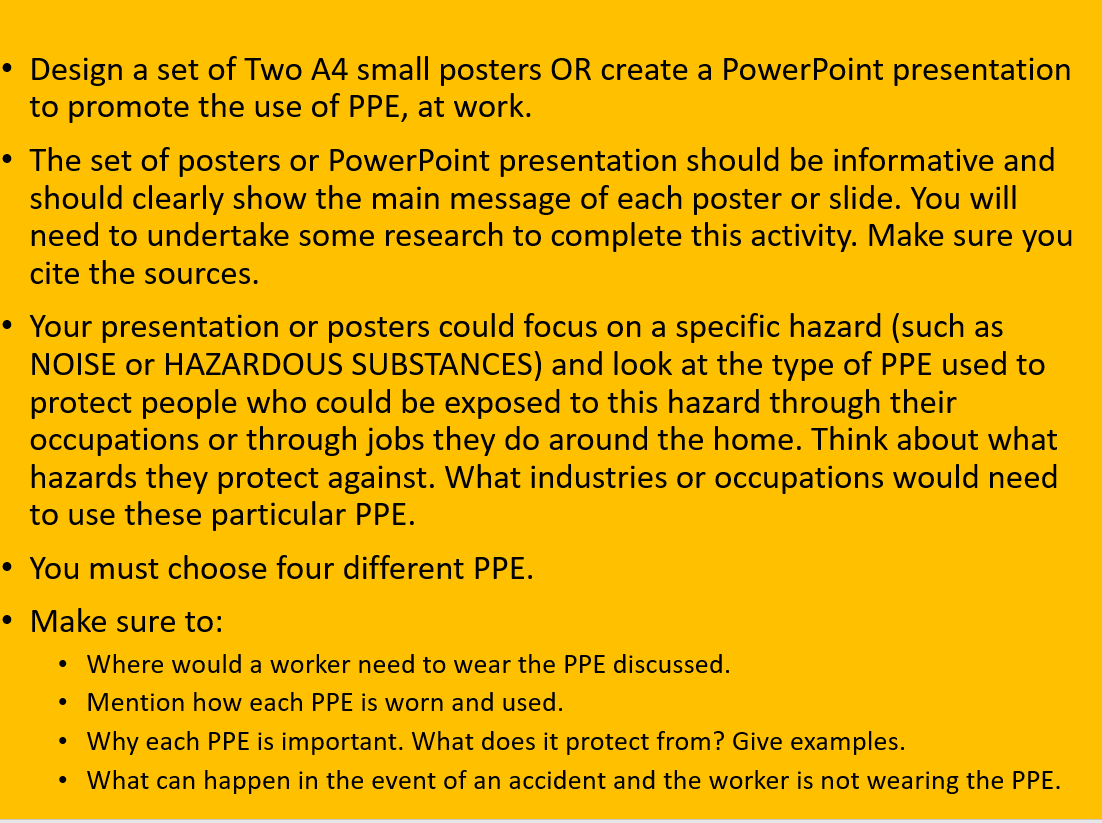 • Design a set of Two A4 small posters OR create a PowerPoint presentation to promote the use of PPE, at work.

• The set of posters or PowerPoint presentation should be informative and should clearly show the main message of each poster or slide. You will need to undertake some research to complete this activity. Make sure you cite the sources.

• Your presentation or posters could focus on a specific hazard (such as NOISE or HAZARDOUS SUBSTANCES) and look at the type of PPE used to protect people who could be exposed to this hazard through their occupations or through jobs they do around the home. Think about what hazards they protect against. What industries or occupations would need to use these particular PPE.

• You must choose four different PPE.

• Make sure to:
  • Where would a worker need to wear the PPE discussed.
  • Mention how each PPE is worn and used.
  • Why each PPE is important. What does it protect from? Give examples.
  • What can happen in the event of an accident and the worker is not wearing the PPE.